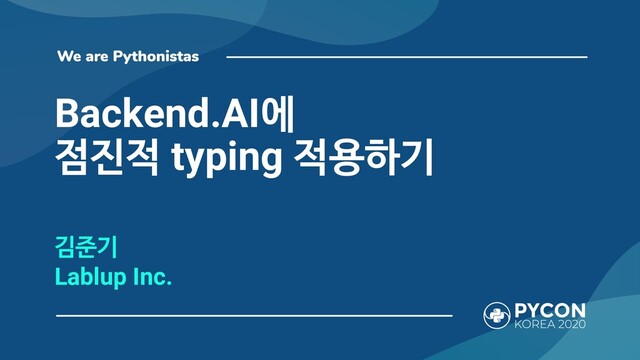 We are Pythonistas

Backend.AI에
점진적 typing 적용하기

김준기
Lablup Inc.

PYCON
KOREA 2020